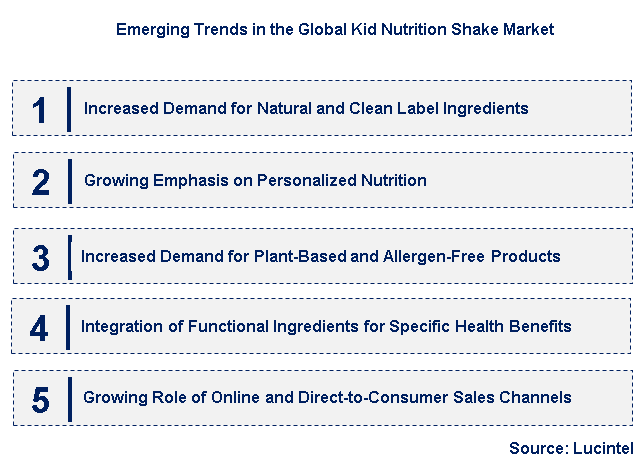 Emerging Trends in the Global Kid Nutrition Shake Market

1 Increased Demand for Natural and Clean Label Ingredients

2 Growing Emphasis on Personalized Nutrition

3 Increased Demand for Plant-Based and Allergen-Free Products

4 Integration of Functional Ingredients for Specific Health Benefits

5 Growing Role of Online and Direct-to-Consumer Sales Channels

Source: Lucintel